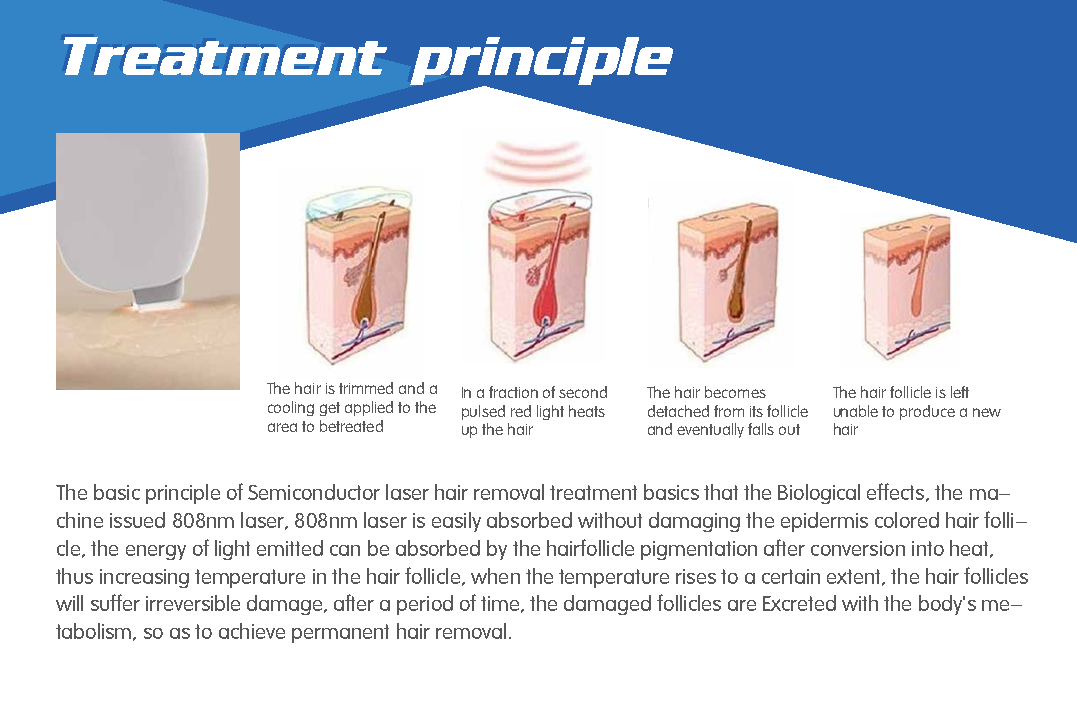 Treatment principle

The hair is trimmed and a cooling get applied to the area to betreated

In a fraction of second pulsed red light heats up the hair

The hair becomes detached from its follicle and eventually falls out

The hair follicle is left unable to produce a new hair

The basic principle of Semiconductor laser hair removal treatment basics that the Biological effects, the machine issued 808nm laser, 808nm laser is easily absorbed without damaging the epidermis colored hair follicle, the energy of light emitted can be absorbed by the hairfollicle pigmentation after conversion into heat, thus increasing temperature in the hair follicle, when the temperature rises to a certain extent, the hair follicles will suffer irreversible damage, after a period of time, the damaged follicles are Excreted with the body's metabolism, so as to achieve permanent hair removal.